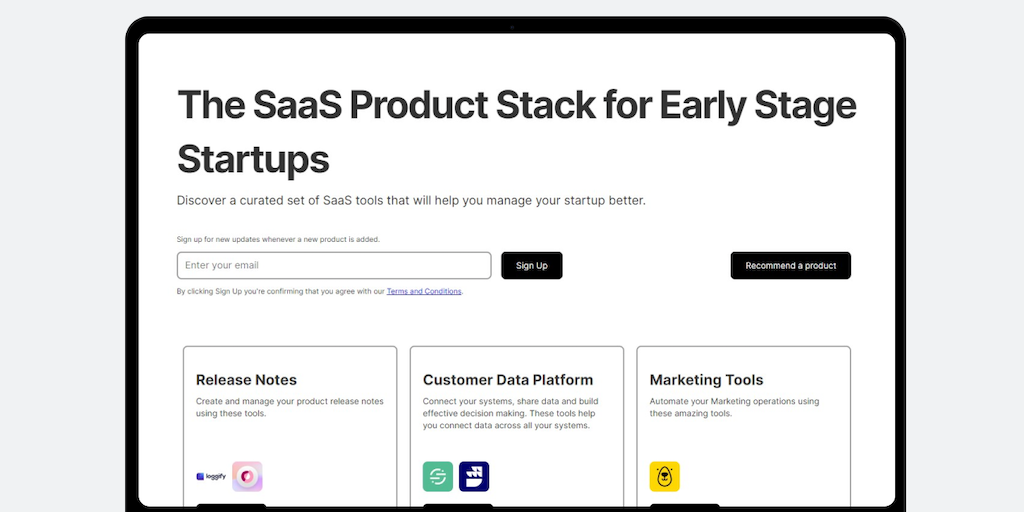 The SaaS Product Stack for Early Stage Startups

Discover a curated set of SaaS tools that will help you manage your startup better.

Sign up for new updates whenever a new product is added.

Enter your email

Sign Up

Recommend a product

By clicking Sign Up you're confirming that you agree with our Terms and Conditions.

Release Notes

Create and manage your product release notes using these tools.

loggify

Customer Data Platform

Connect your systems, share data and build effective decision making. These tools help you connect data across all your systems.

Marketing Tools

Automate your Marketing operations using these amazing tools.